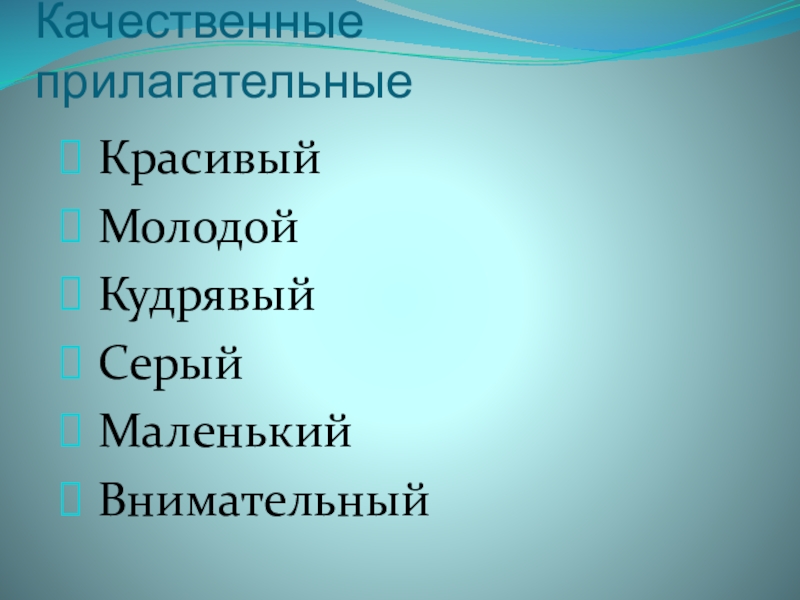 Качественные прилагательные

Красивый
Молодой
Кудрявый
Серый
Маленький
Внимательный